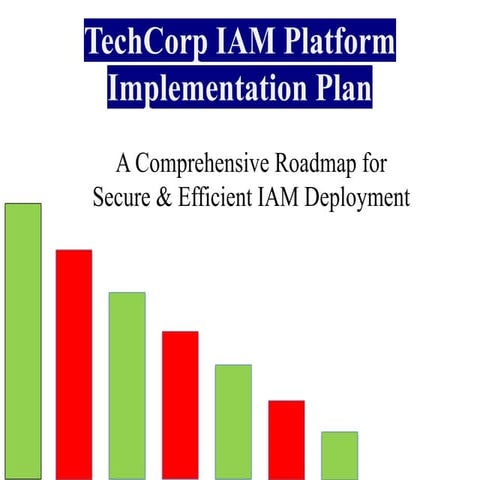 TechCorp IAM Platform
Implementation Plan

A Comprehensive Roadmap for
Secure & Efficient IAM Deployment